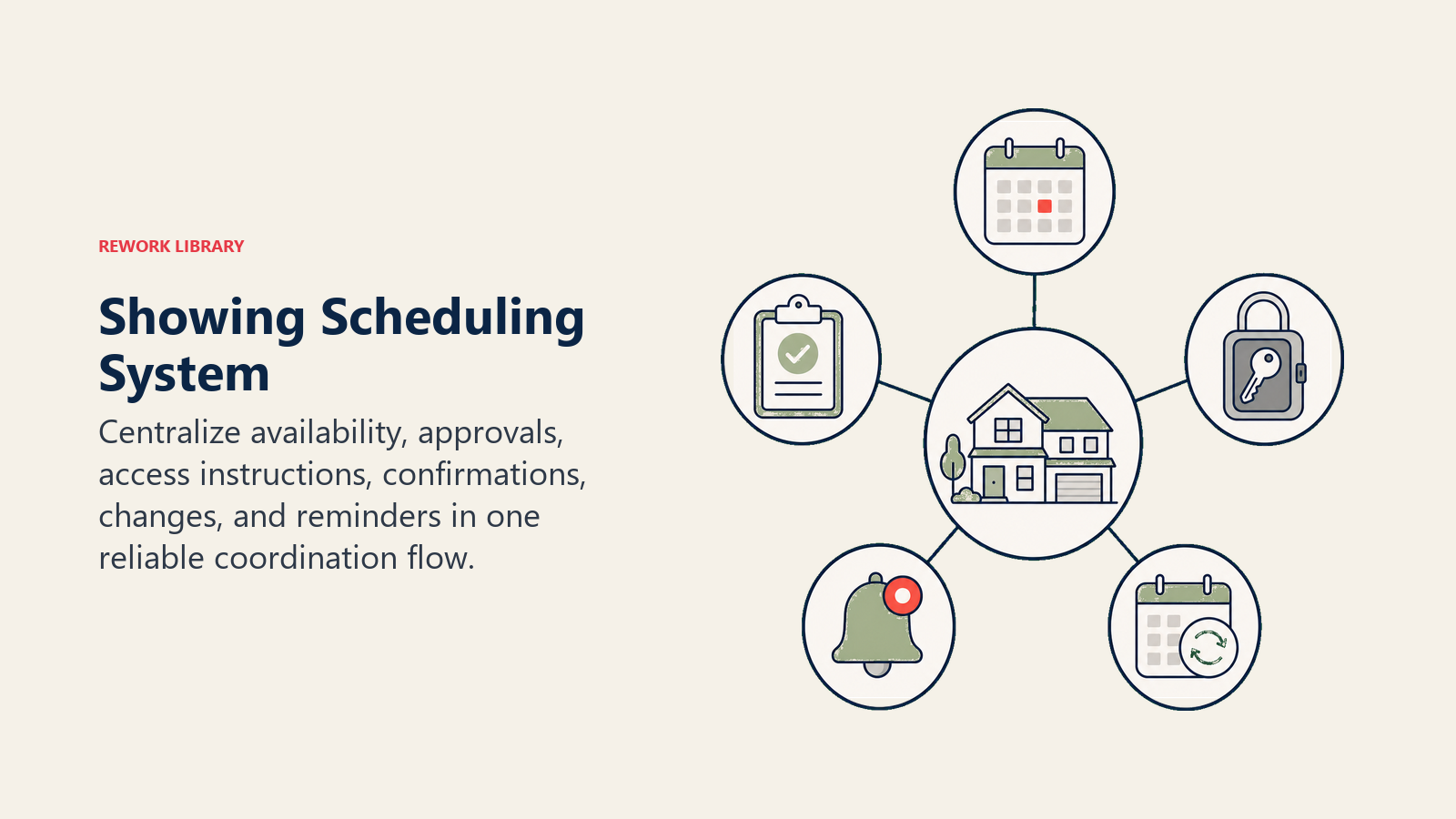 REWORK LIBRARY

Showing Scheduling System

Centralize availability, approvals, access instructions, confirmations, changes, and reminders in one reliable coordination flow.